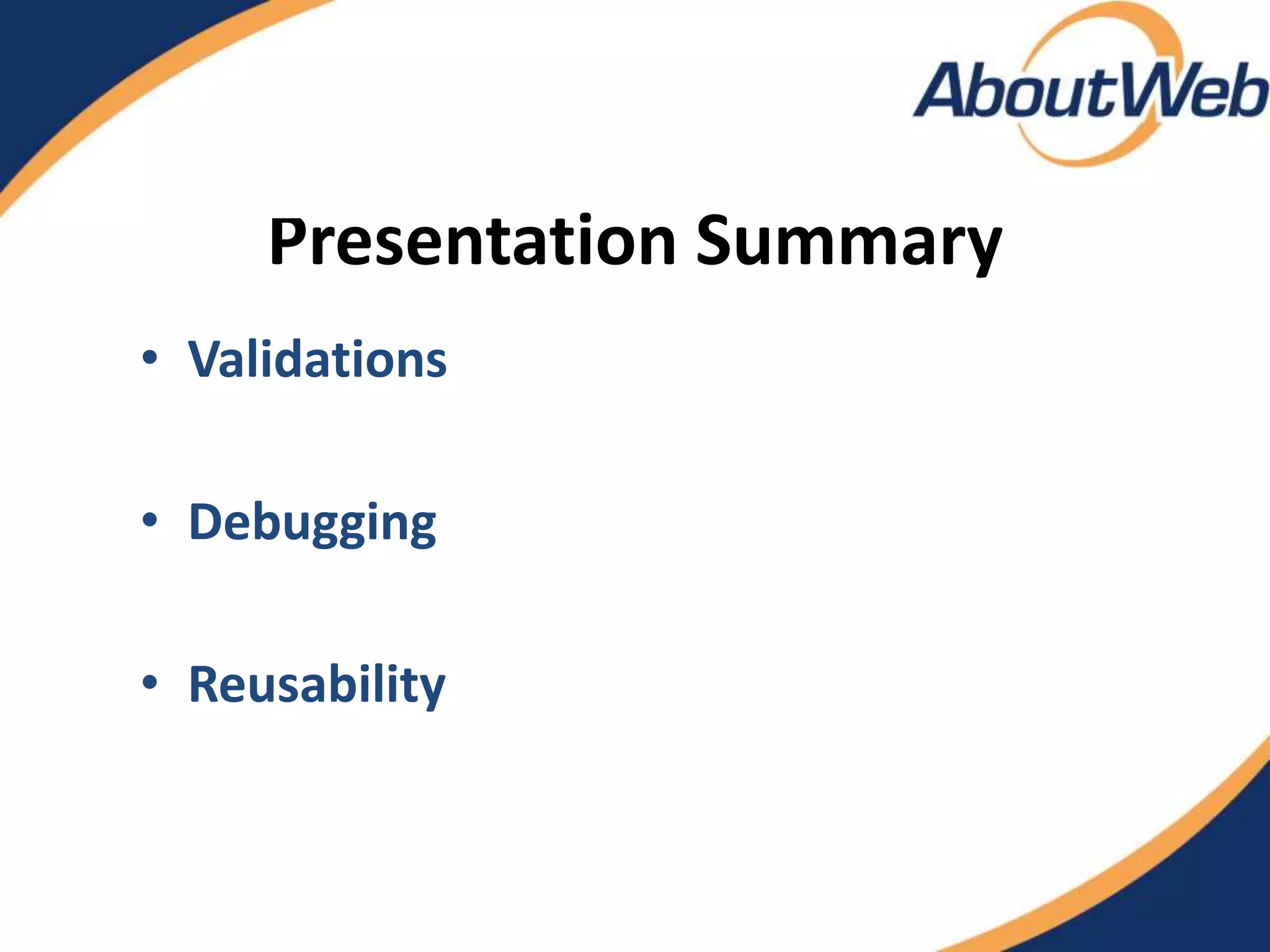 AboutWeb

Presentation Summary

• Validations

• Debugging

• Reusability